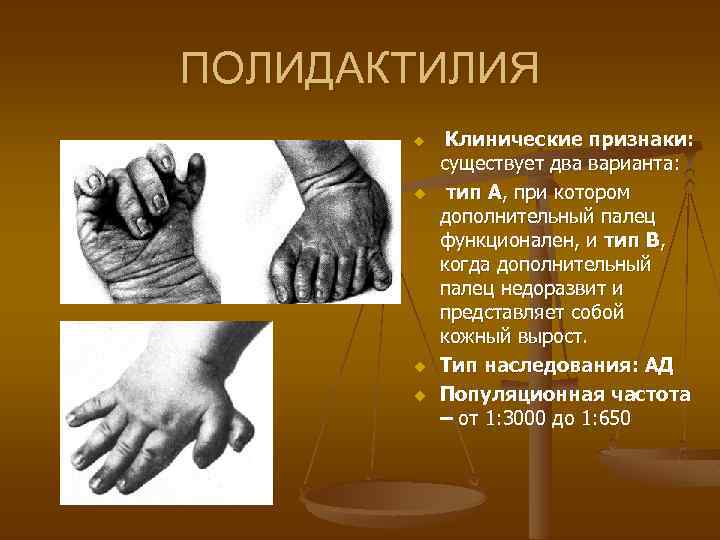 ПОЛИДАКТИЛИЯ

Клинические признаки: существует два варианта:

тип А, при котором дополнительный палец функционален, и тип В, когда дополнительный палец недоразвит и представляет собой кожный вырост.

Тип наследования: АД

Популяционная частота – от 1:3000 до 1:650